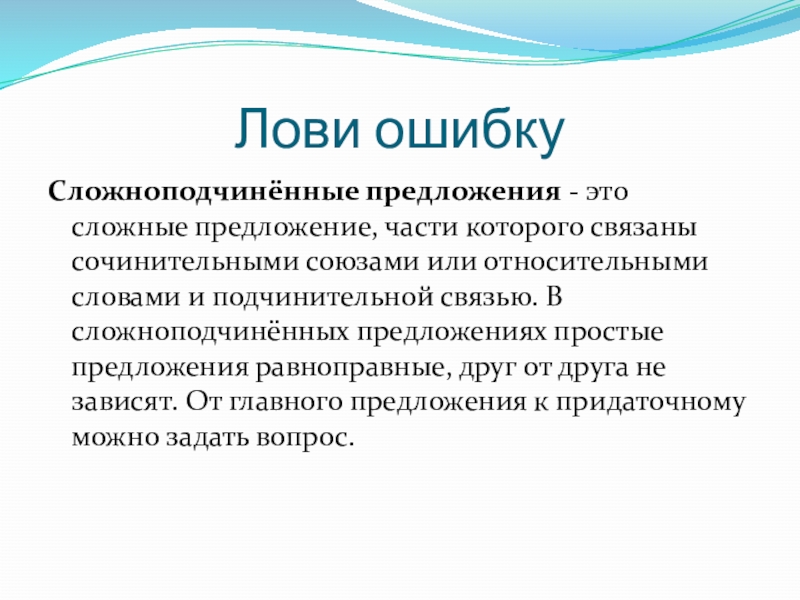 Лови ошибку

Сложноподчинённые предложения - это сложные предложение, части которого связаны сочинительными союзами или относительными словами и подчинительной связью. В сложноподчинённых предложениях простые предложения равноправные, друг от друга не зависят. От главного предложения к придаточному можно задать вопрос.